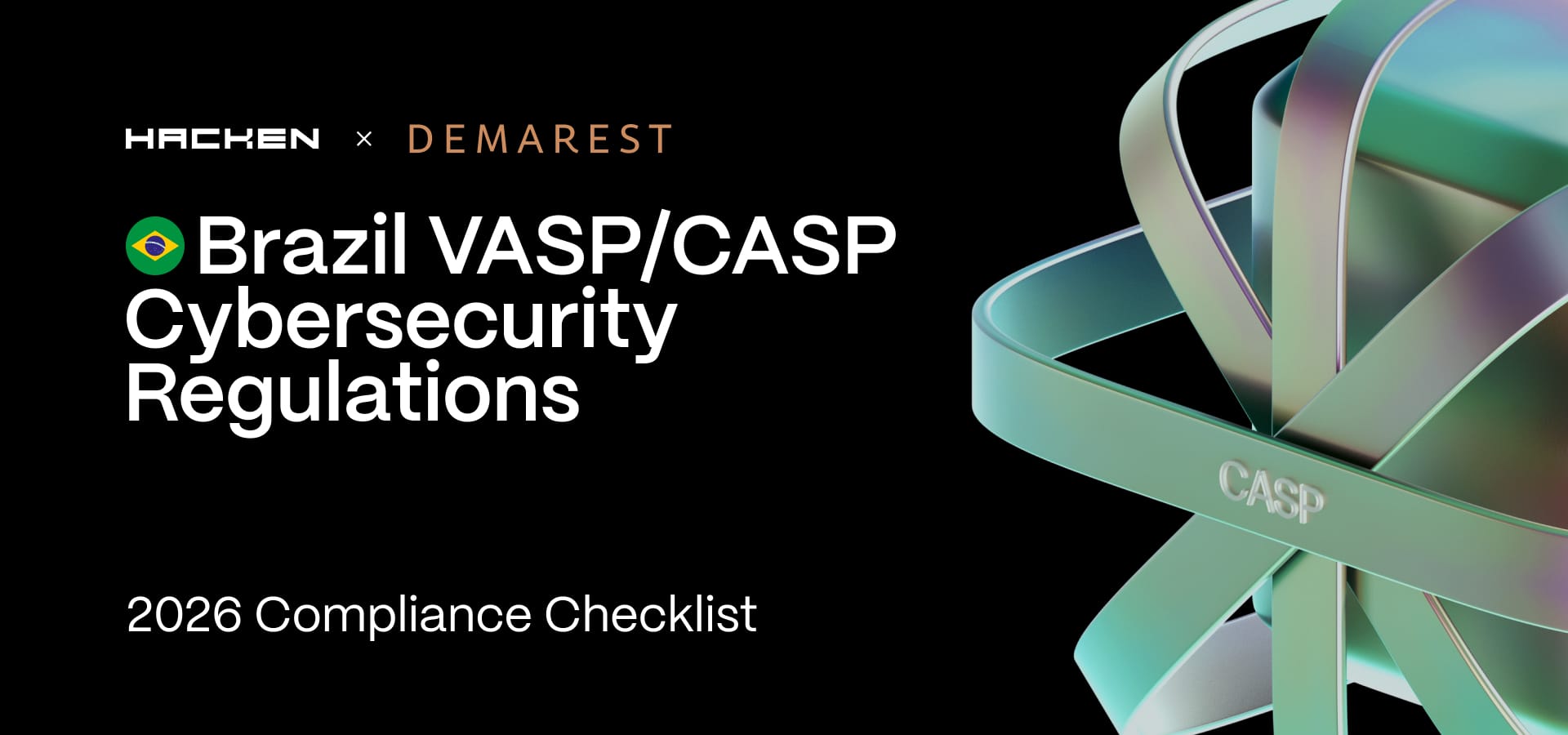 HACKEN × DEMAREST

Brazil VASP/CASP Cybersecurity Regulations

2026 Compliance Checklist

CASP